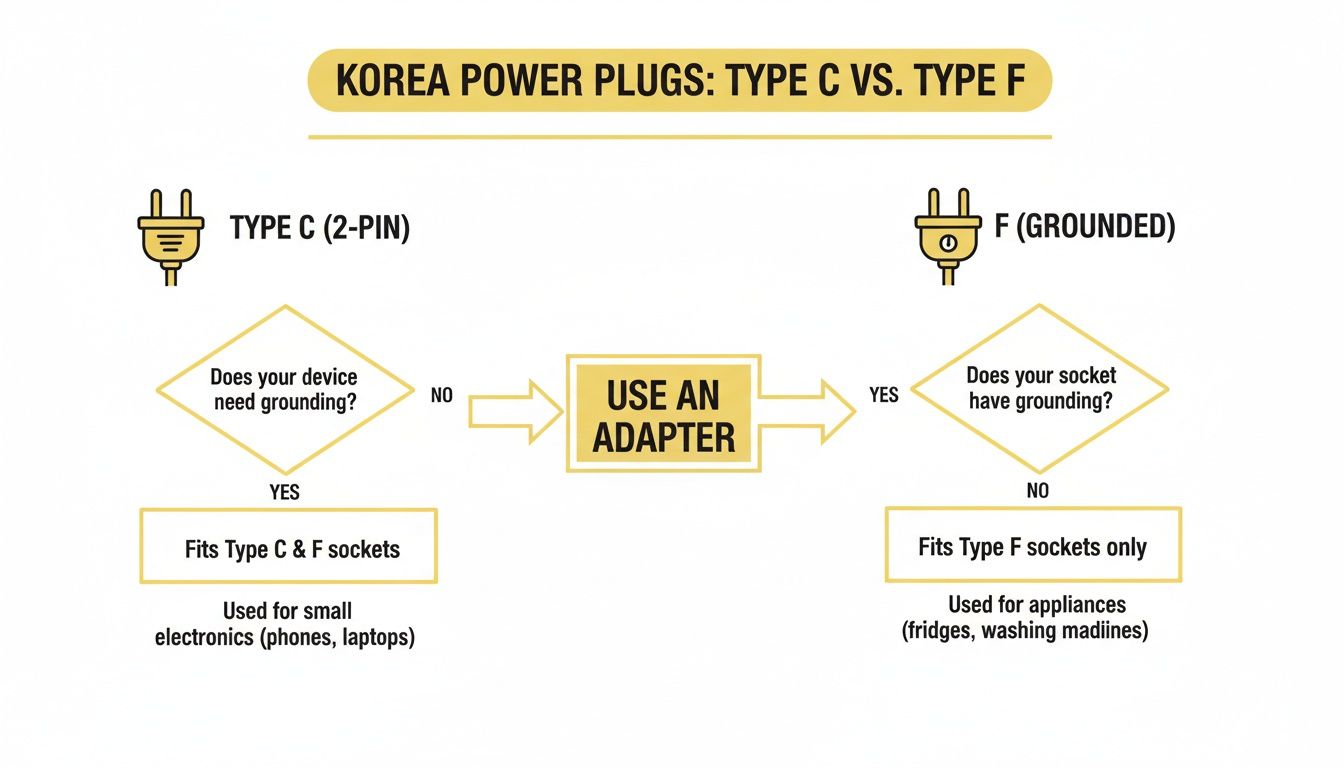 KOREA POWER PLUGS: TYPE C VS. TYPE F

TYPE C (2-PIN)

F (GROUNDED)

Does your device need grounding?

NO

USE AN ADAPTER

YES

Does your socket have grounding?

YES

Fits Type C & F sockets

Used for small electronics (phones, laptops)

NO

Fits Type F sockets only

Used for appliances (fridges, washing madiines)